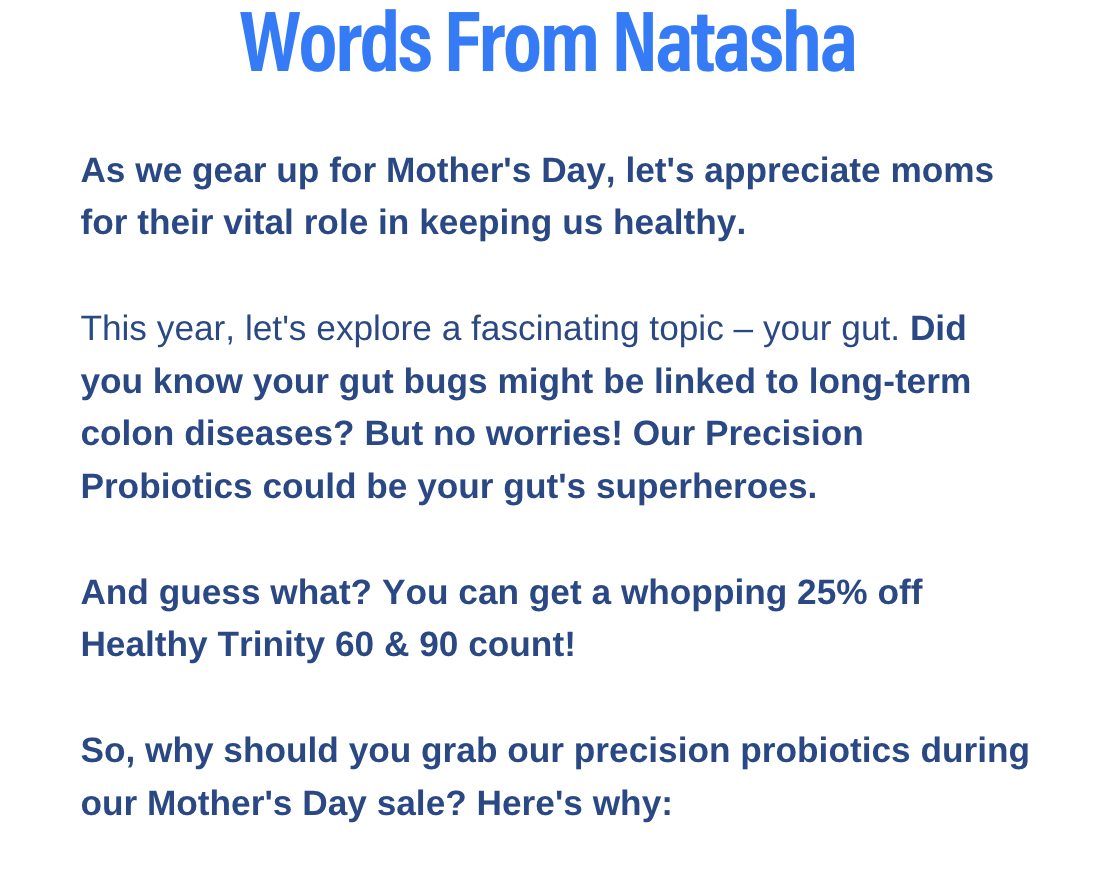 Words From Natasha

As we gear up for Mother's Day, let's appreciate moms for their vital role in keeping us healthy.

This year, let's explore a fascinating topic – your gut. Did you know your gut bugs might be linked to long-term colon diseases? But no worries! Our Precision Probiotics could be your gut's superheroes.

And guess what? You can get a whopping 25% off Healthy Trinity 60 & 90 count!

So, why should you grab our precision probiotics during our Mother's Day sale? Here's why: